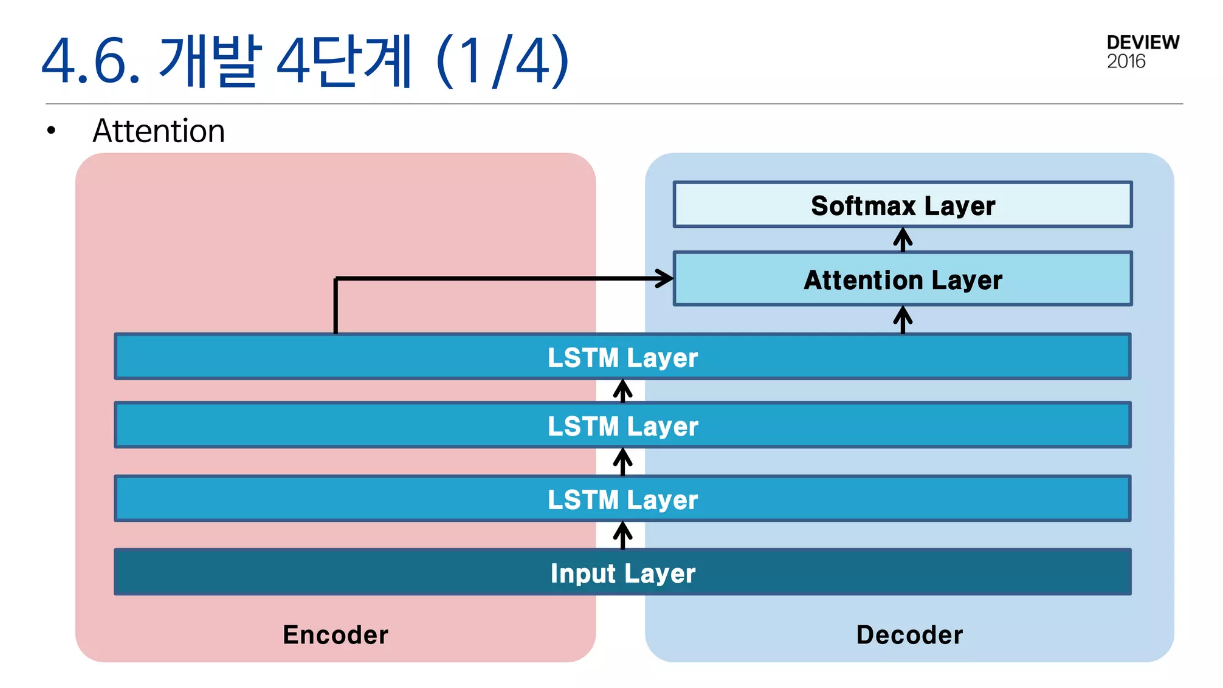 4.6. 개발 4단계 (1/4)

DEVIEW
2016

• Attention

Softmax Layer

Attention Layer

LSTM Layer

LSTM Layer

LSTM Layer

Input Layer

Encoder

Decoder